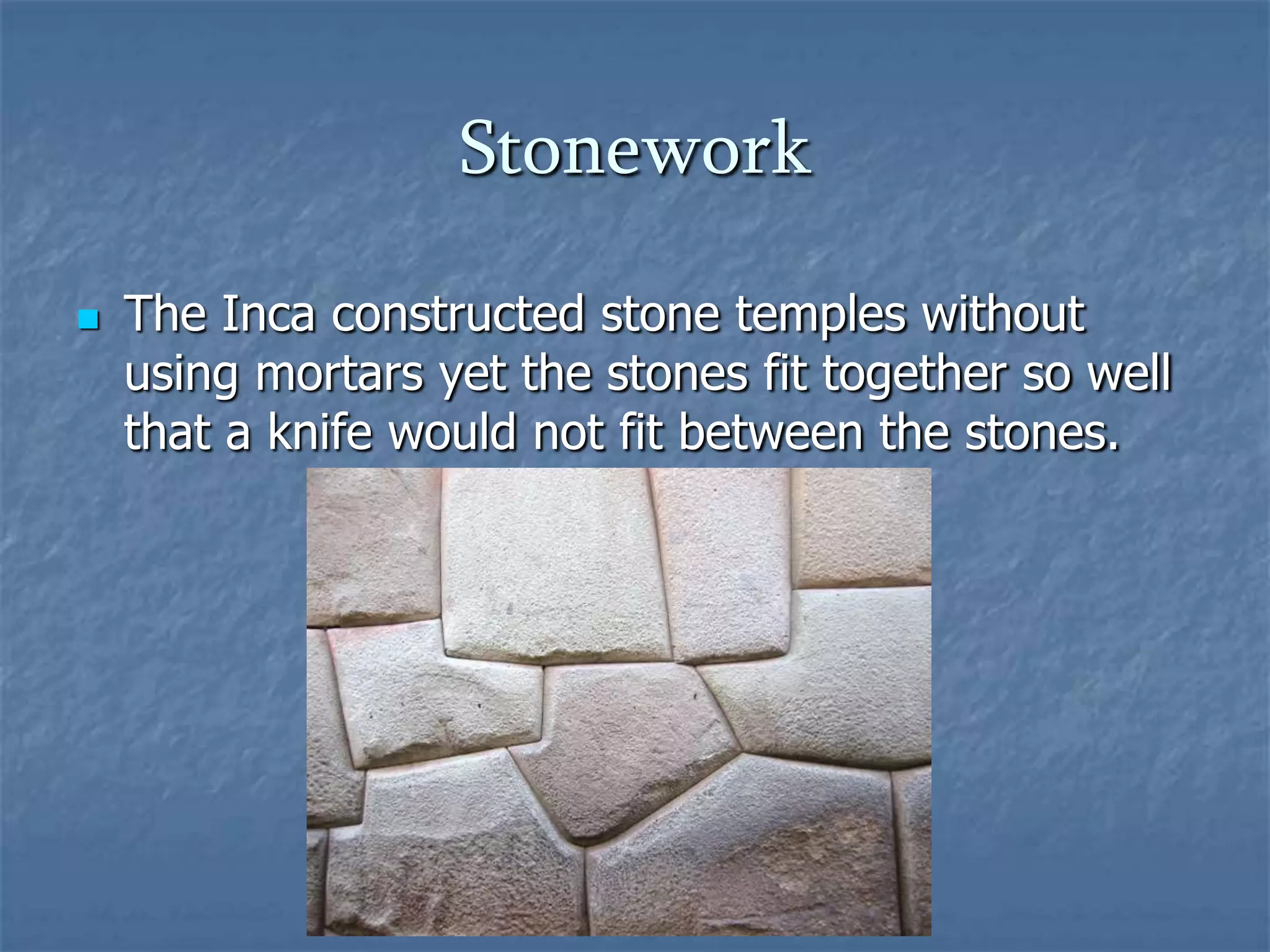 Stonework

The Inca constructed stone temples without using mortars yet the stones fit together so well that a knife would not fit between the stones.